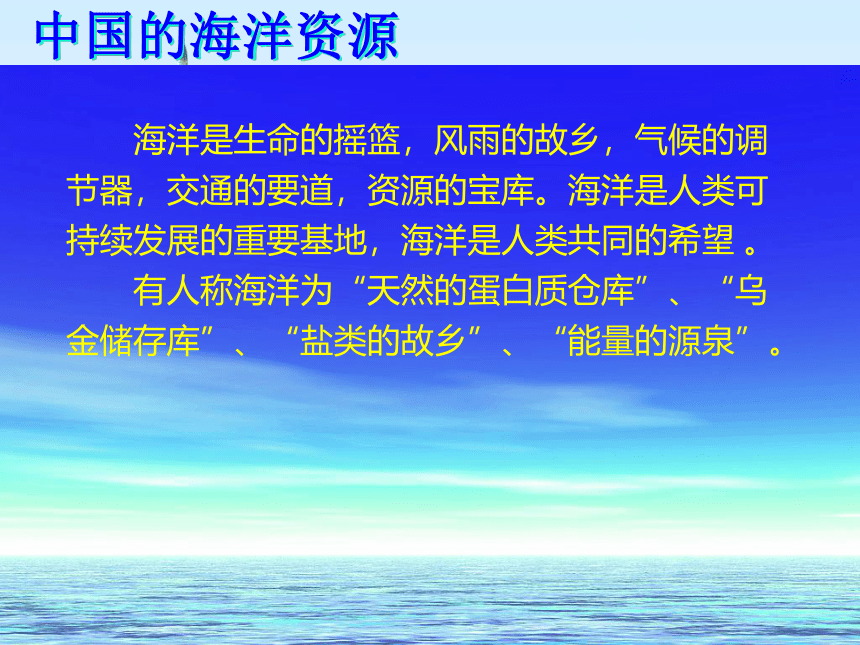 中国的海洋资源

海洋是生命的摇篮，风雨的故乡，气候的调节器，交通的要道，资源的宝库。海洋是人类可持续发展的重要基地，海洋是人类共同的希望 。

有人称海洋为“天然的蛋白质仓库”、“乌金储存库”、“盐类的故乡”、“能量的源泉”。